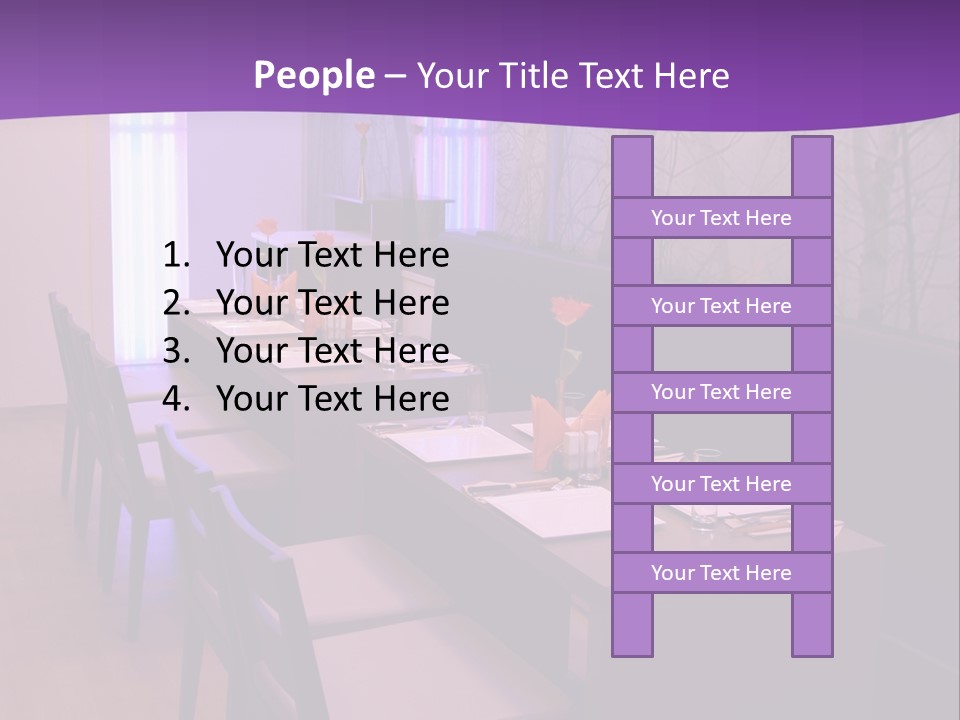 People – Your Title Text Here

1. Your Text Here
2. Your Text Here
3. Your Text Here
4. Your Text Here

Your Text Here

Your Text Here

Your Text Here

Your Text Here

Your Text Here